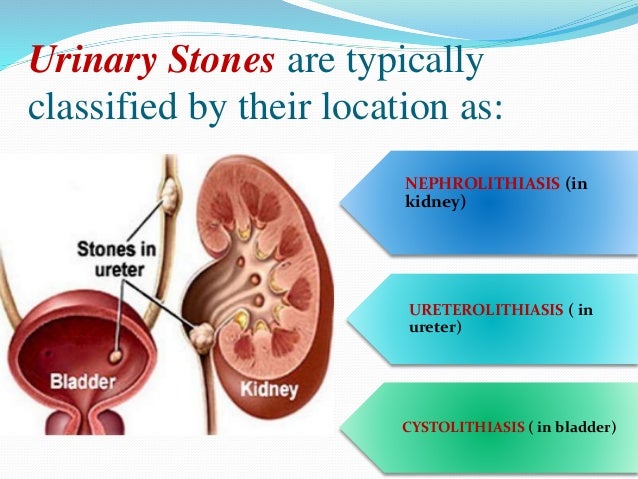 Urinary Stones are typically classified by their location as:

Stones in ureter

Bladder

Kidney

NEPHROLITHIASIS (in kidney)

URETEROLITHIASIS ( in ureter)

CYSTOLITHIASIS ( in bladder)